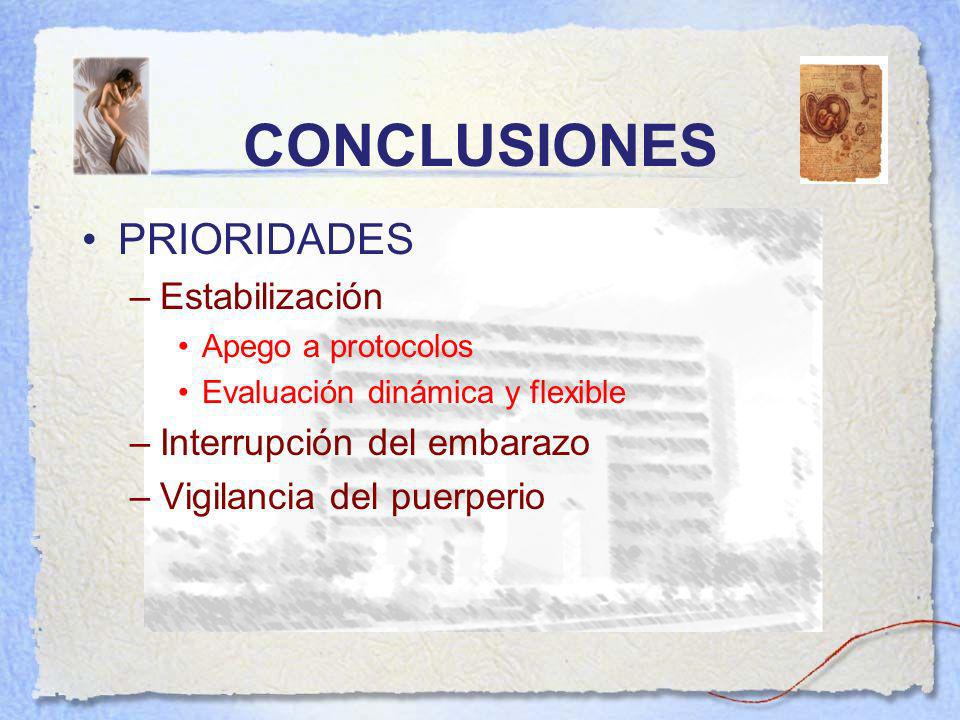 CONCLUSIONES

• PRIORIDADES
– Estabilización
• Apego a protocolos
• Evaluación dinámica y flexible
– Interrupción del embarazo
– Vigilancia del puerperio